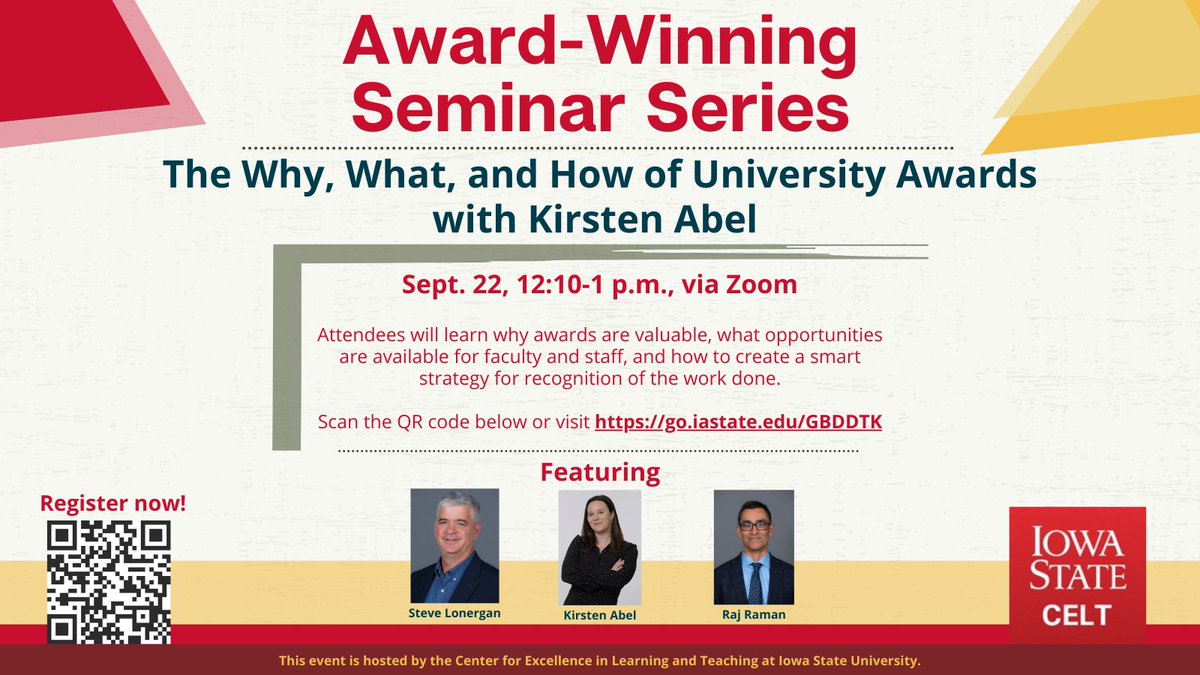 Award-Winning Seminar Series

The Why, What, and How of University Awards with Kirsten Abel

Sept. 22, 12:10-1 p.m., via Zoom

Attendees will learn why awards are valuable, what opportunities are available for faculty and staff, and how to create a smart strategy for recognition of the work done.

Scan the QR code below or visit https://go.iastate.edu/GBDDTK

Featuring

Register now!

Steve Lonergan

Kirsten Abel

Raj Raman

IOWA STATE
CELT

This event is hosted by the Center for Excellence in Learning and Teaching at Iowa State University.